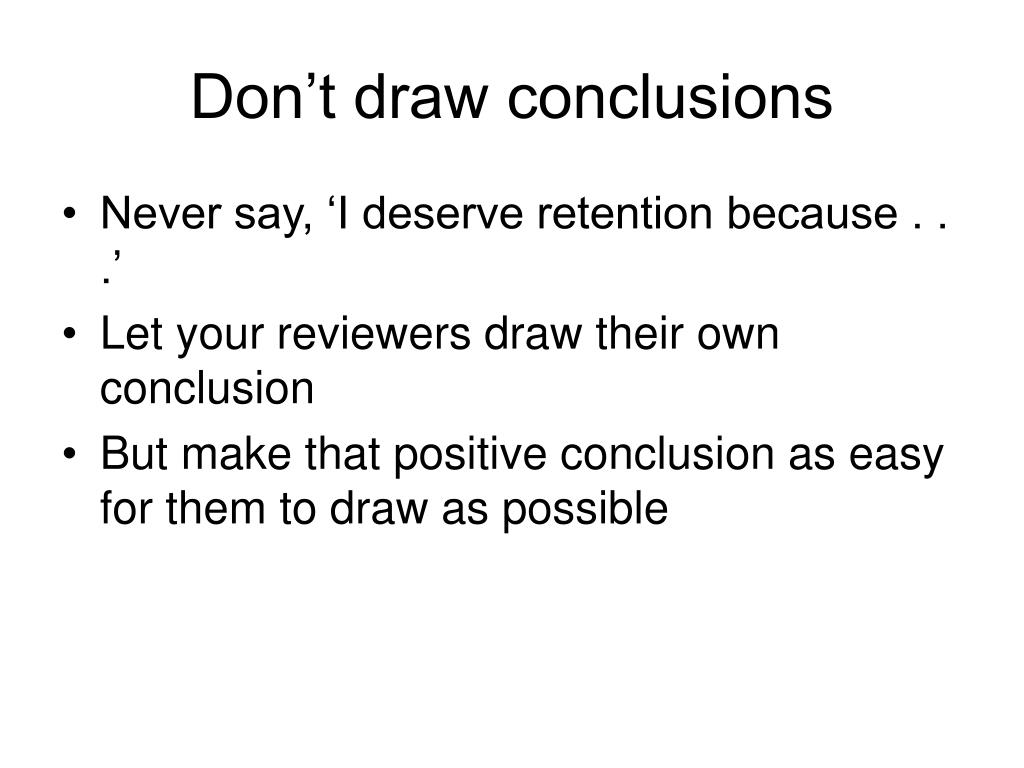 Don’t draw conclusions

• Never say, ‘I deserve retention because . . .’
• Let your reviewers draw their own conclusion
• But make that positive conclusion as easy for them to draw as possible